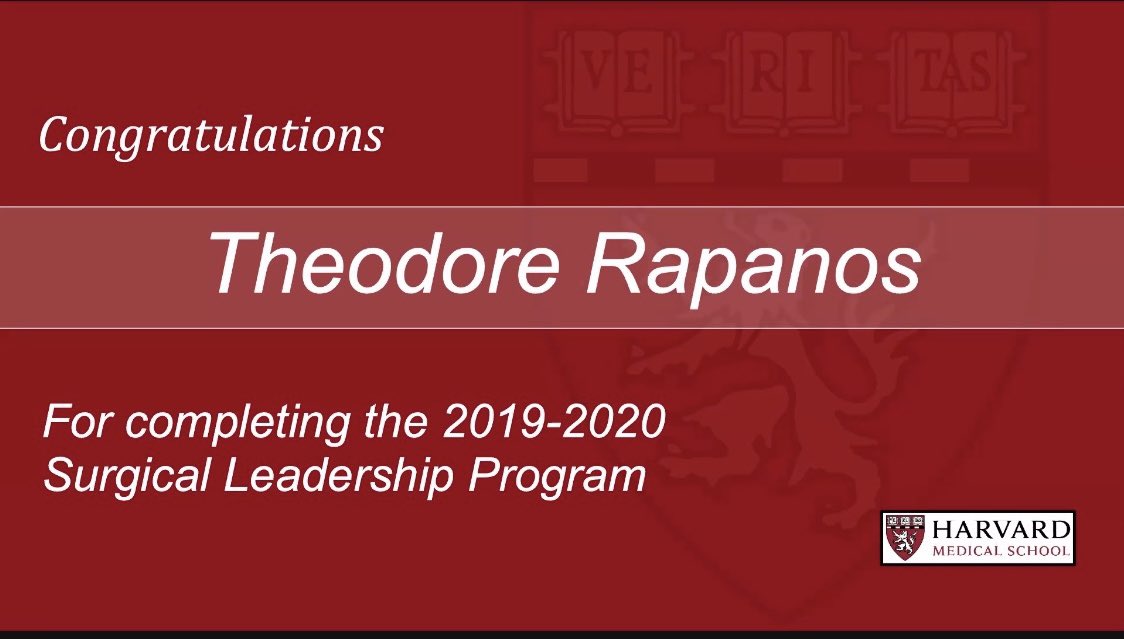 VE RI TAS

Congratulations

Theodore Rapanos

For completing the 2019-2020 Surgical Leadership Program

HARVARD
MEDICAL SCHOOL